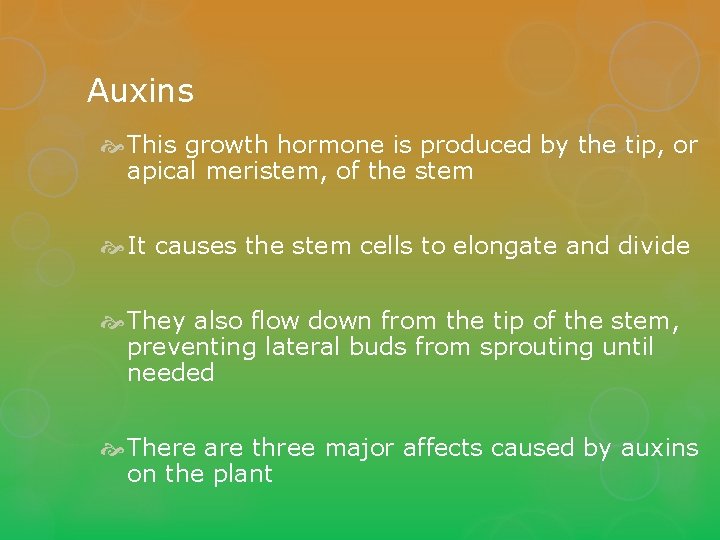 Auxins

This growth hormone is produced by the tip, or apical meristem, of the stem

It causes the stem cells to elongate and divide

They also flow down from the tip of the stem, preventing lateral buds from sprouting until needed

There are three major affects caused by auxins on the plant